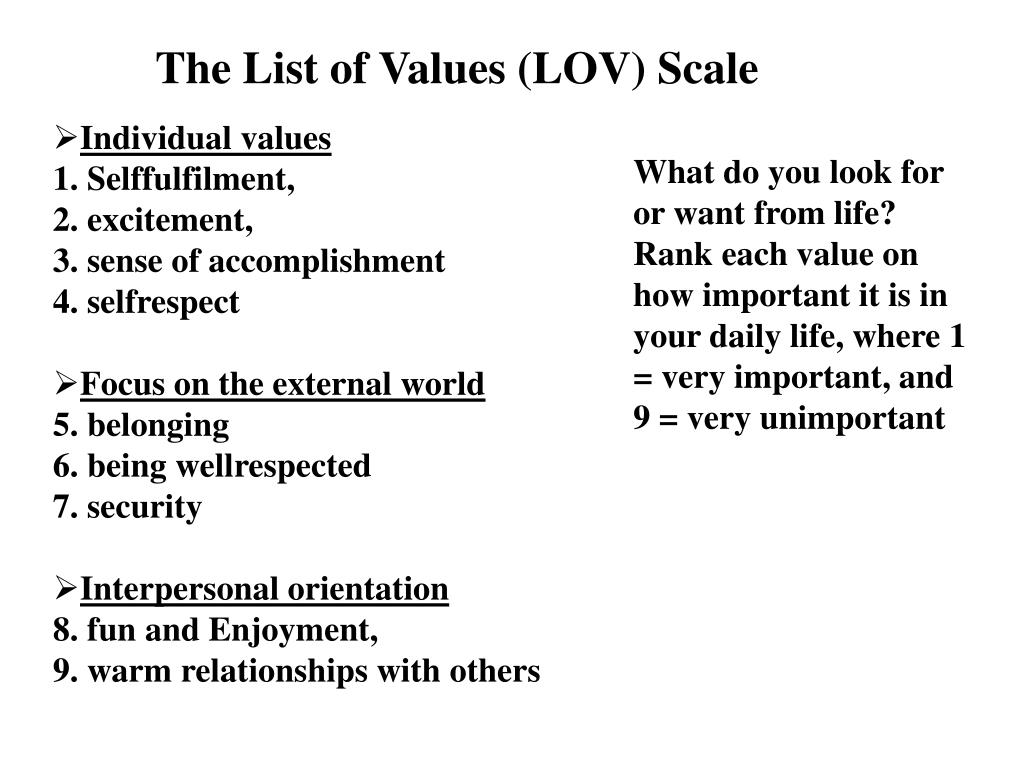 The List of Values (LOV) Scale

➢Individual values
1. Selffulfilment,
2. excitement,
3. sense of accomplishment
4. selfrespect

➢Focus on the external world
5. belonging
6. being wellrespected
7. security

➢Interpersonal orientation
8. fun and Enjoyment,
9. warm relationships with others

What do you look for or want from life? Rank each value on how important it is in your daily life, where 1 = very important, and 9 = very unimportant